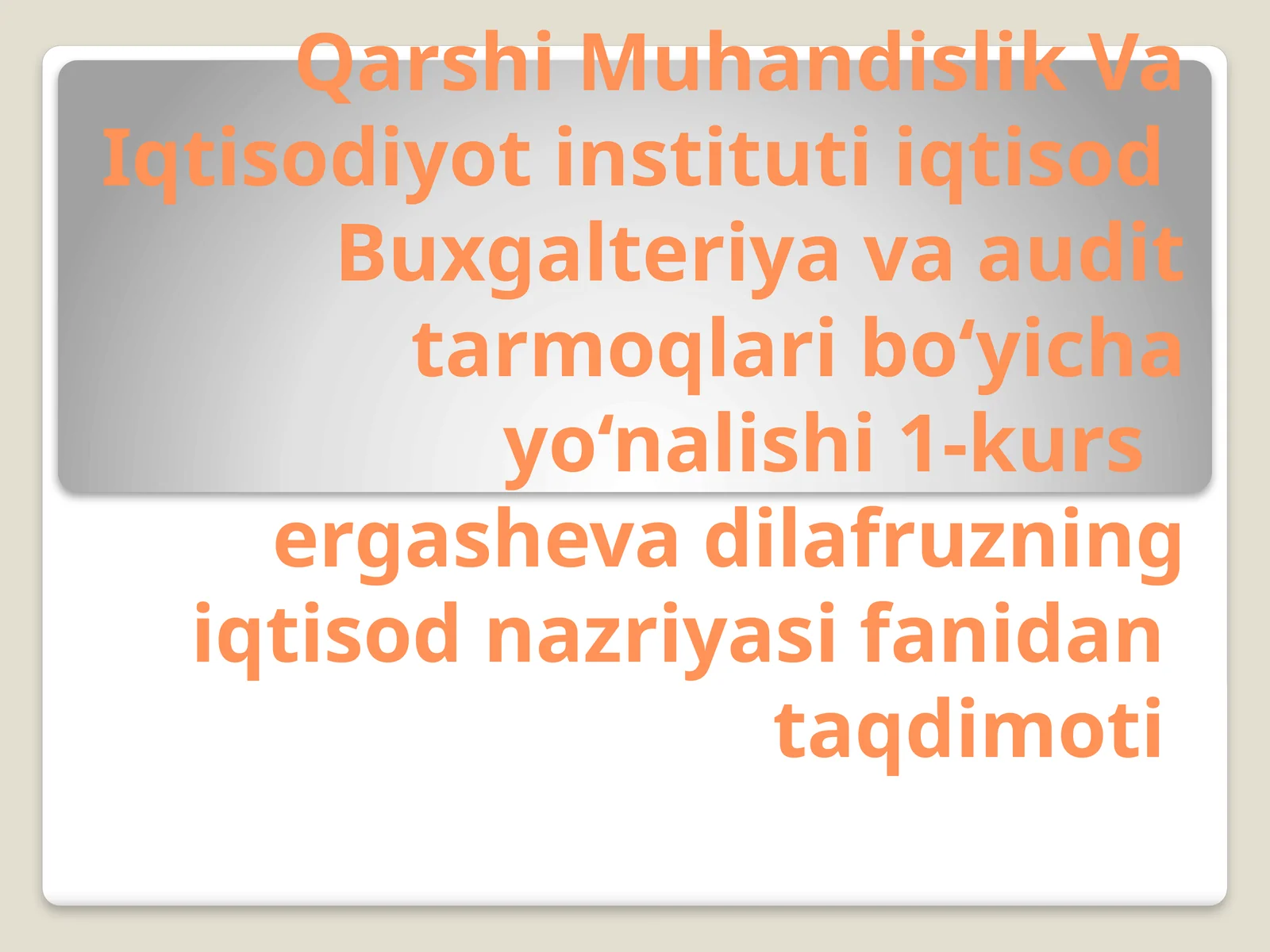 Qarshi Muhandislik Va Iqtisodiyot instituti iqtisod Buxgalteriya va audit tarmoqlari bo‘yicha yo‘nalishi 1-kurs ergasheva dilafruzning iqtisod nazriyasi fanidan taqdimoti